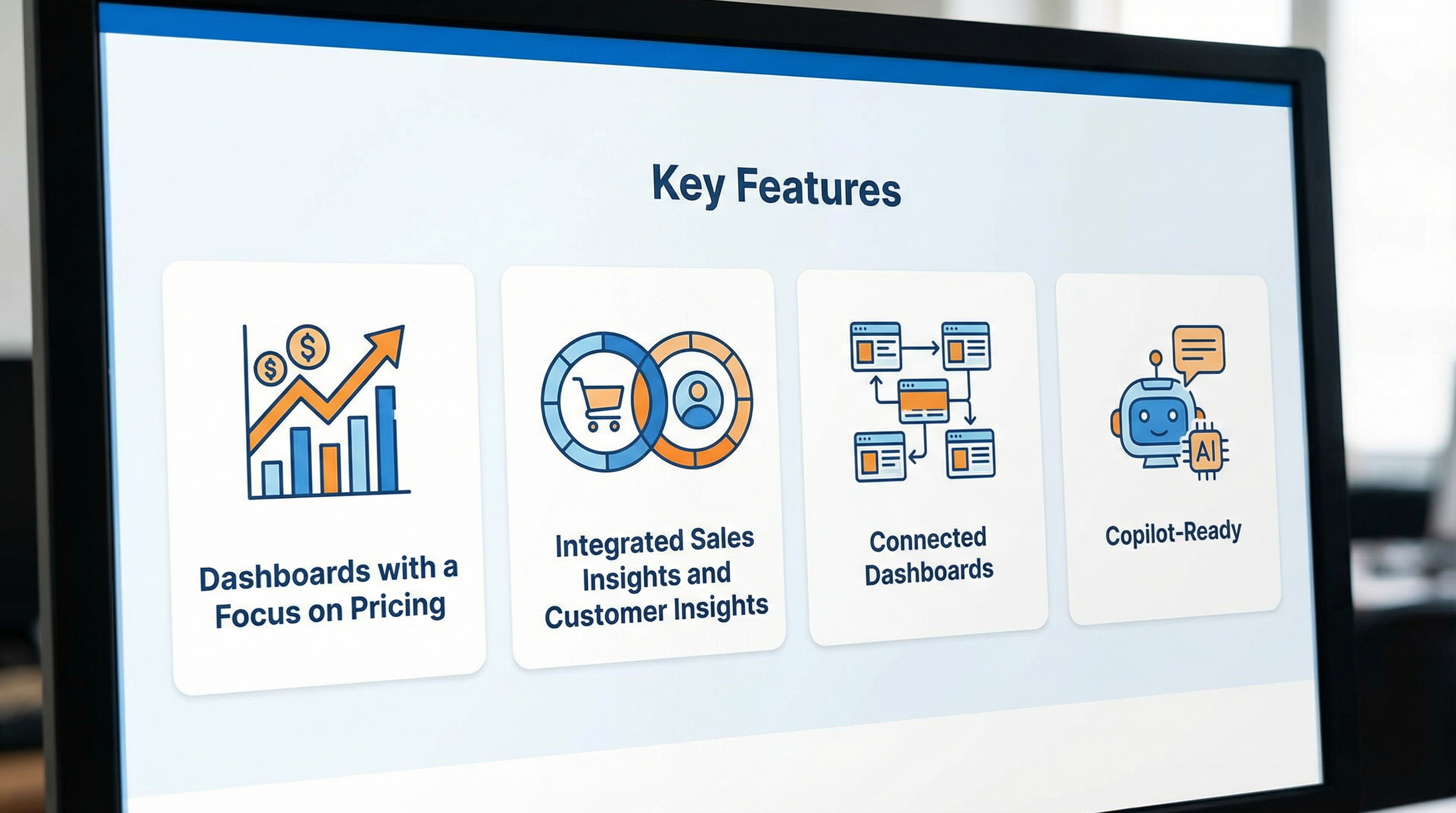 Key Features

$ $

Dashboards with a Focus on Pricing

Integrated Sales Insights and Customer Insights

Connected Dashboards

AI

Copilot-Ready